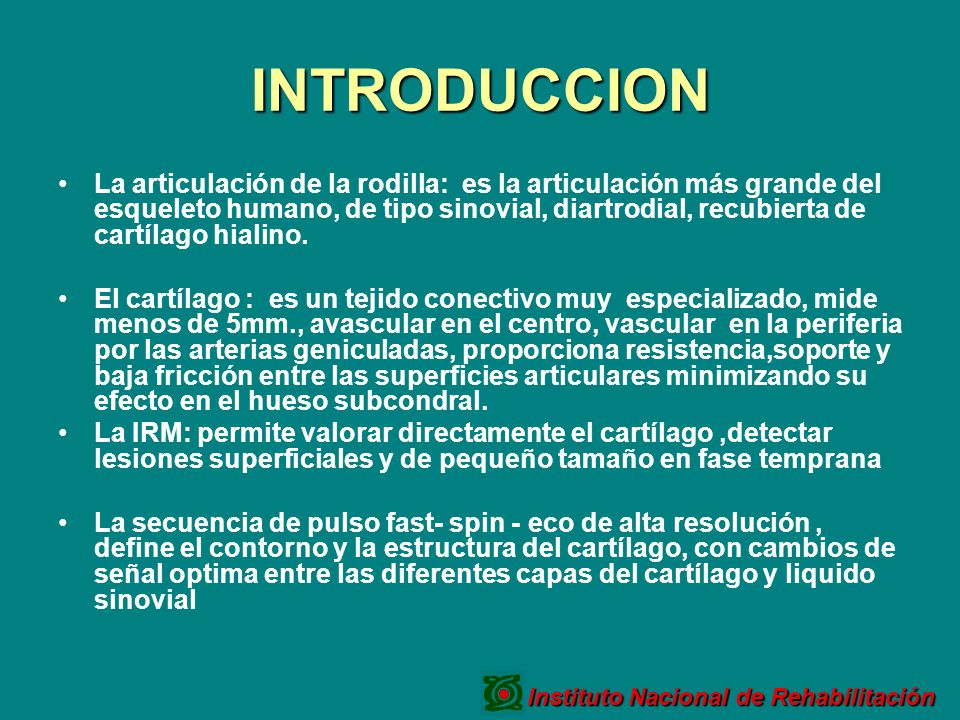 INTRODUCCION

• La articulación de la rodilla: es la articulación más grande del esqueleto humano, de tipo sinovial, diartrodial, recubierta de cartílago hialino.

• El cartílago : es un tejido conectivo muy especializado, mide menos de 5mm., avascular en el centro, vascular en la periferia por las arterias geniculadas, proporciona resistencia,soporte y baja fricción entre las superficies articulares minimizando su efecto en el hueso subcondral.

• La IRM: permite valorar directamente el cartílago ,detectar lesiones superficiales y de pequeño tamaño en fase temprana

• La secuencia de pulso fast- spin - eco de alta resolución , define el contorno y la estructura del cartílago, con cambios de señal optima entre las diferentes capas del cartílago y liquido sinovial

Instituto Nacional de Rehabilitación